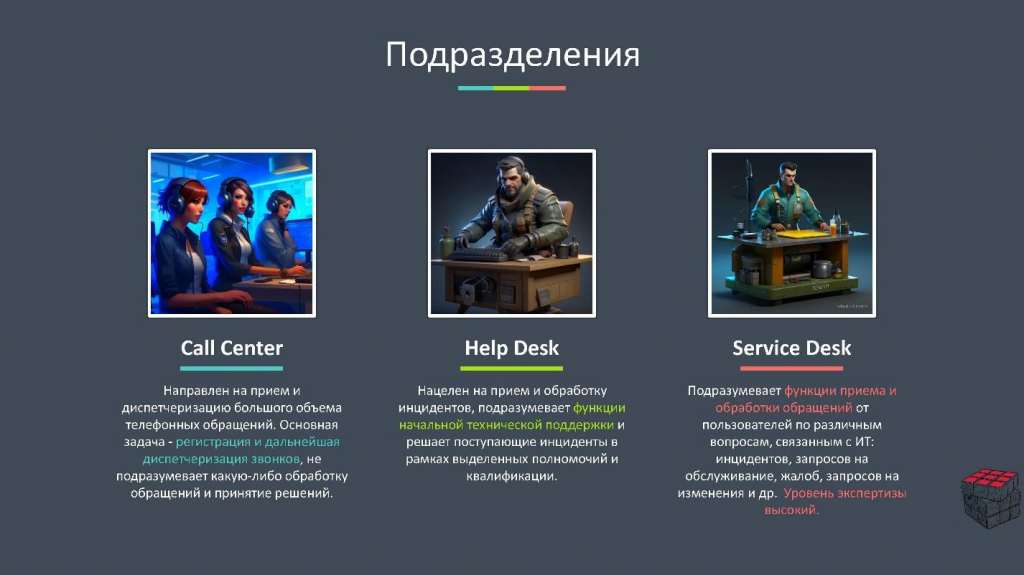 Подразделения

Call Center

Направлен на прием и диспетчеризацию большого объема телефонных обращений. Основная задача - регистрация и дальнейшая диспетчеризация звонков, не подразумевает какую-либо обработку обращений и принятие решений.

Help Desk

Нацелен на прием и обработку инцидентов, подразумевает функции начальной технической поддержки и решает поступающие инциденты в рамках выделенных полномочий и квалификации.

Service Desk

Подразумевает функции приема и обработки обращений от пользователей по различным вопросам, связанным с ИТ: инцидентов, запросов на обслуживание, жалоб, запросов на изменения и др. Уровень экспертизы высокий.